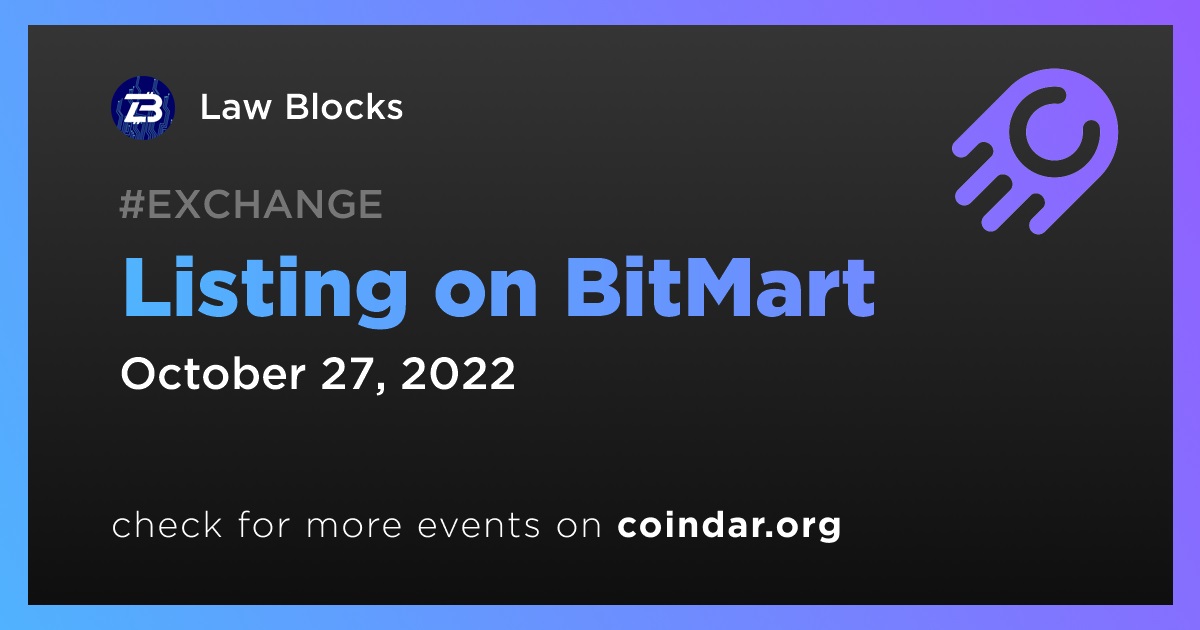 Law Blocks

#EXCHANGE

Listing on BitMart

October 27, 2022

check for more events on coindar.org